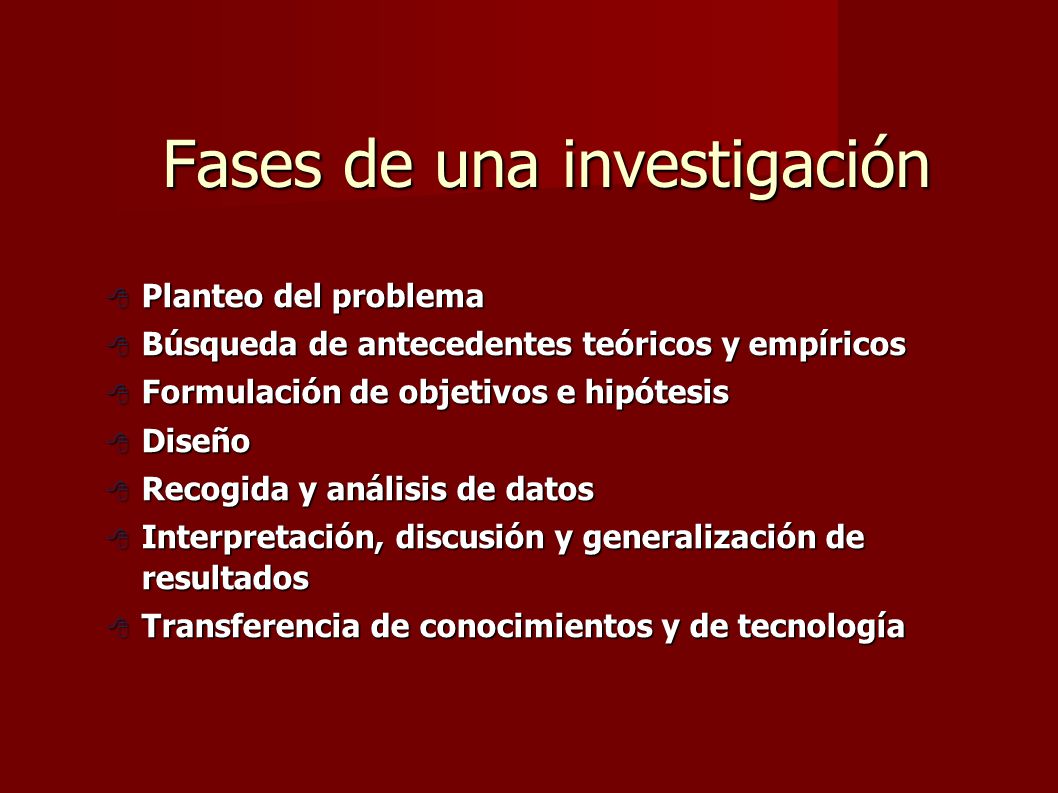 Fases de una investigación

Planteo del problema
Búsqueda de antecedentes teóricos y empíricos
Formulación de objetivos e hipótesis
Diseño
Recogida y análisis de datos
Interpretación, discusión y generalización de resultados
Transferencia de conocimientos y de tecnología